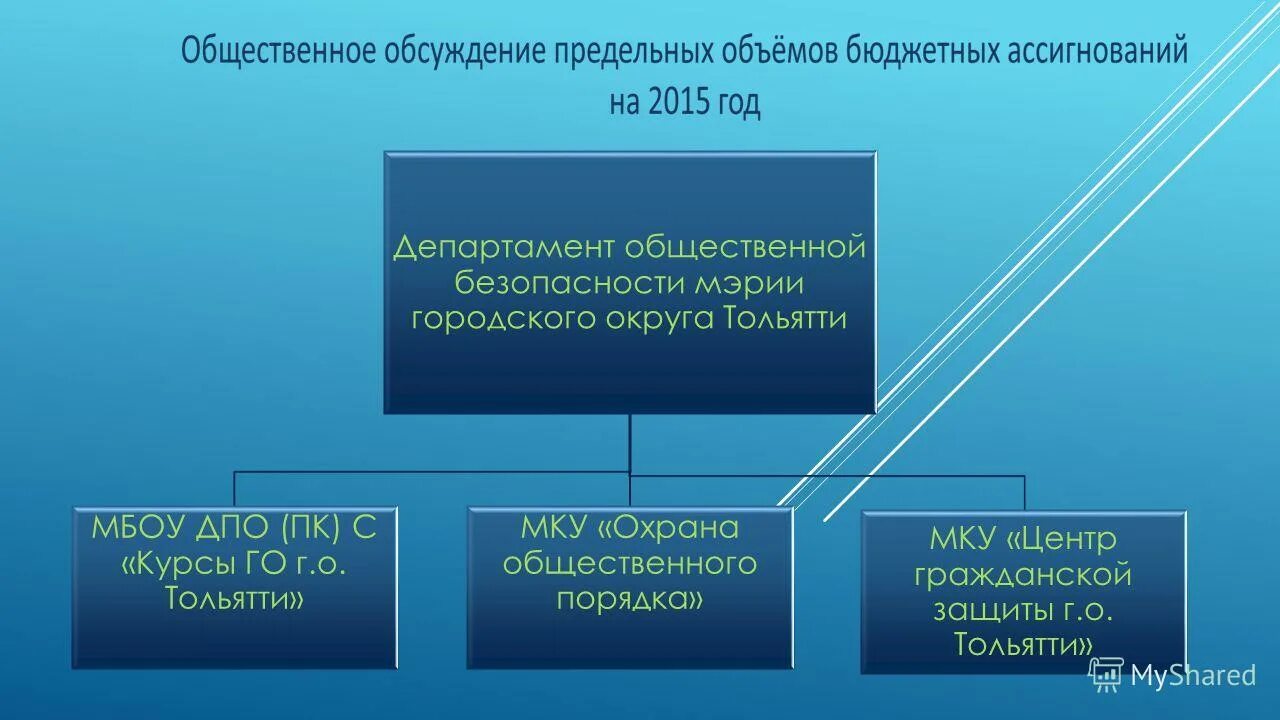 Общественное обсуждение предельных объёмов бюджетных ассигнований на 2015 год

Департамент общественной безопасности мэрии городского округа Тольятти

МБОУ ДПО (ПК) С «Курсы ГО г.о. Тольятти»

МКУ «Охрана общественного порядка»

МКУ «Центр гражданской защиты г.о. Тольятти»

MyShared